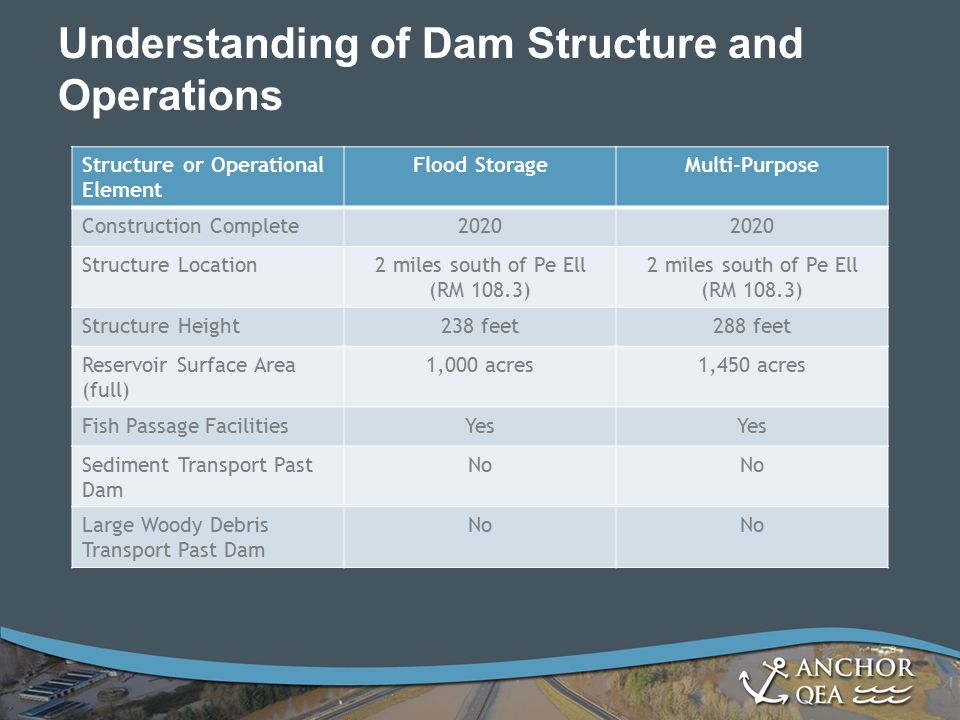 Understanding of Dam Structure and Operations

| Structure or Operational Element | Flood Storage | Multi-Purpose |
|---|---|---|
| Construction Complete | 2020 | 2020 |
| Structure Location | 2 miles south of Pe Ell (RM 108.3) | 2 miles south of Pe Ell (RM 108.3) |
| Structure Height | 238 feet | 288 feet |
| Reservoir Surface Area (full) | 1,000 acres | 1,450 acres |
| Fish Passage Facilities | Yes | Yes |
| Sediment Transport Past Dam | No | No |
| Large Woody Debris Transport Past Dam | No | No |

ANCHOR QEA